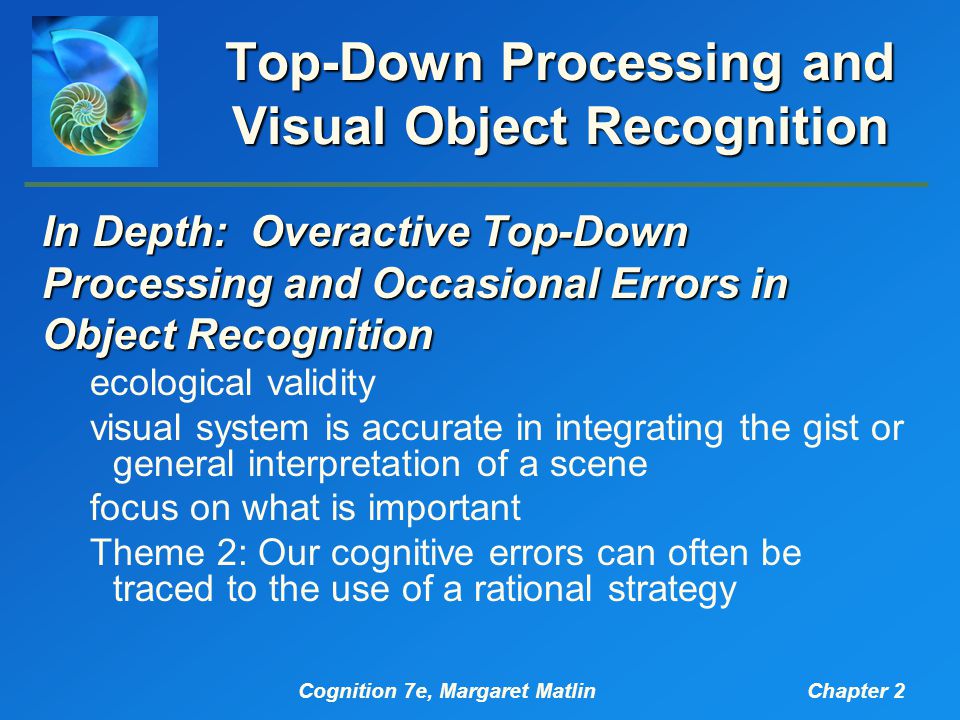 Top-Down Processing and Visual Object Recognition

In Depth: Overactive Top-Down Processing and Occasional Errors in Object Recognition

ecological validity

visual system is accurate in integrating the gist or general interpretation of a scene

focus on what is important

Theme 2: Our cognitive errors can often be traced to the use of a rational strategy

Cognition 7e, Margaret Matlin

Chapter 2